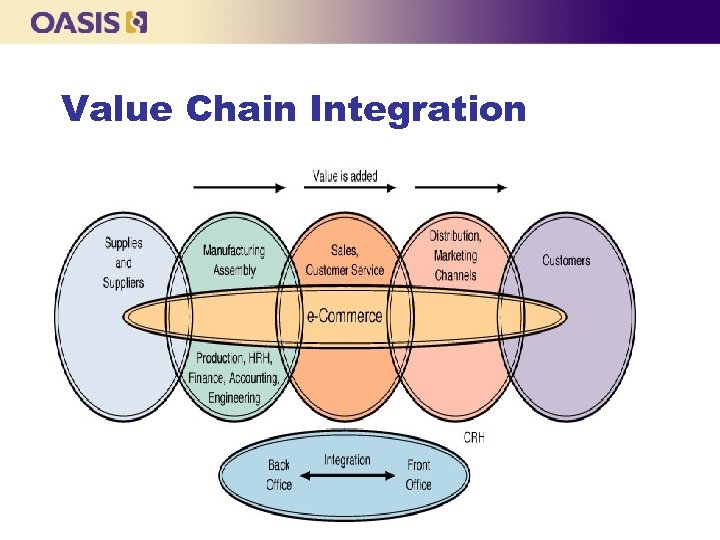 OASIS

Value Chain Integration

Value is added

Supplies and Suppliers

Manufacturing Assembly

Sales, Customer Service

Distribution, Marketing Channels

Customers

e-Commerce

Production, HRH, Finance, Accounting, Engineering

CRH

Back Office

Integration

Front Office